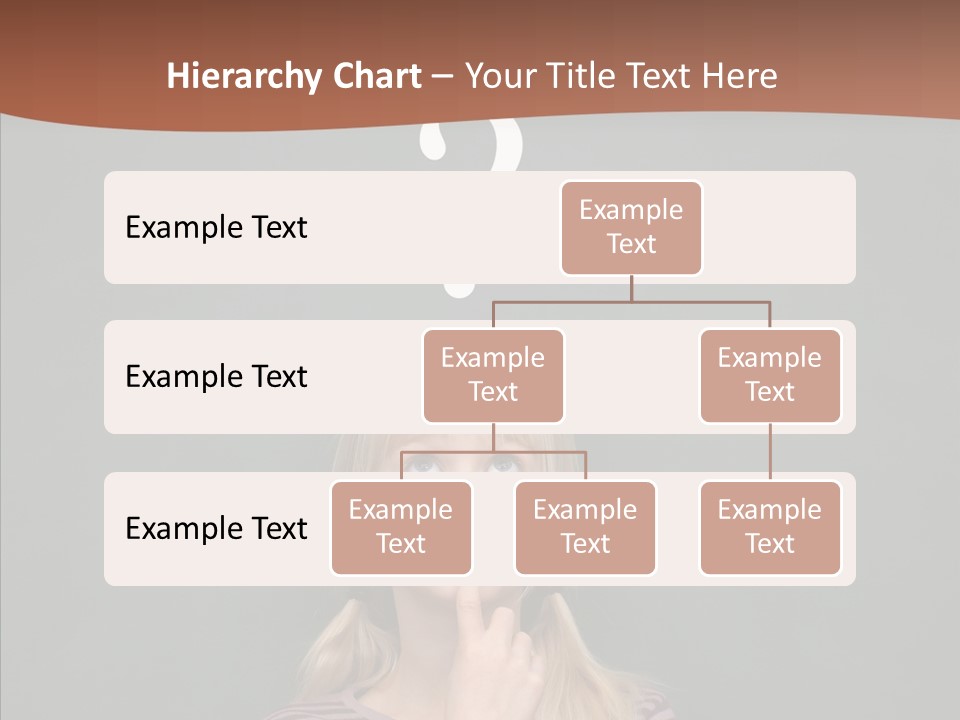 Hierarchy Chart – Your Title Text Here

Example Text

Example Text

Example Text

Example Text

Example Text

Example Text

Example Text

Example Text

Example Text